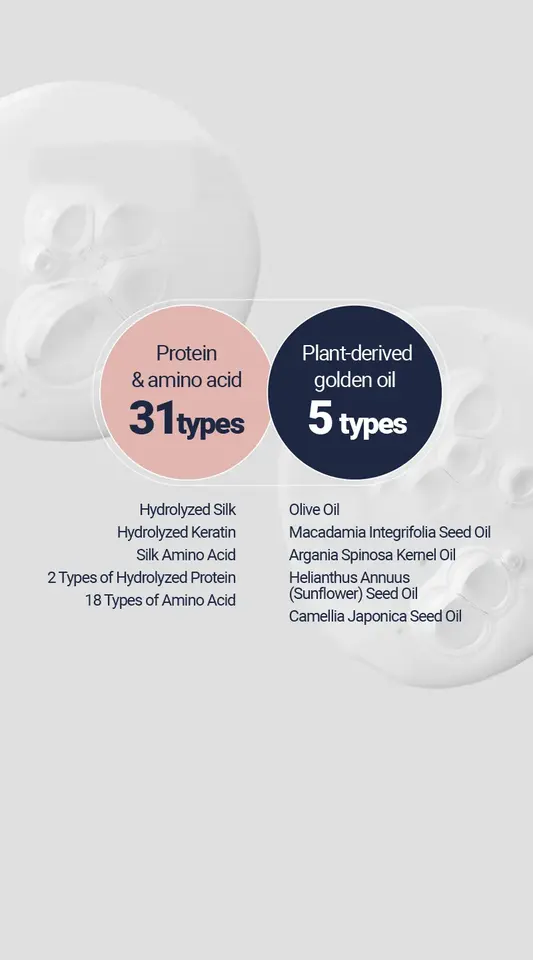 Protein
& amino acid
31types

Plant-derived
golden oil
5 types

Hydrolyzed Silk
Hydrolyzed Keratin
Silk Amino Acid
2 Types of Hydrolyzed Protein
18 Types of Amino Acid

Olive Oil
Macadamia Integrifolia Seed Oil
Argania Spinosa Kernel Oil
Helianthus Annuus (Sunflower) Seed Oil
Camellia Japonica Seed Oil